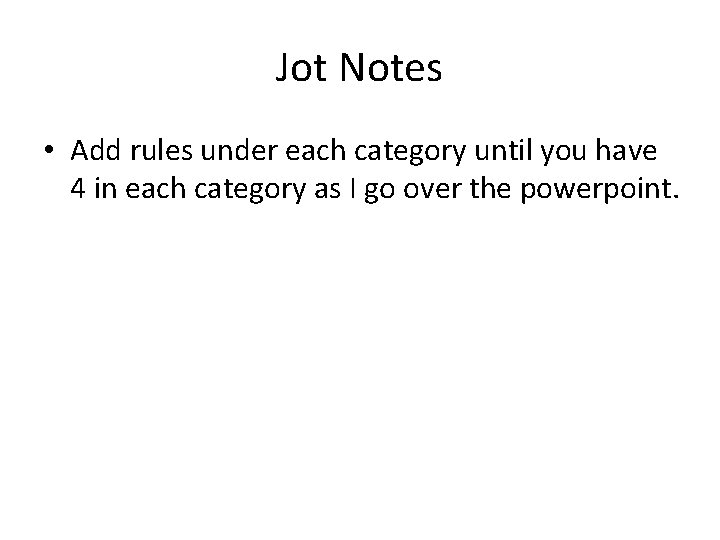 Jot Notes

• Add rules under each category until you have 4 in each category as I go over the powerpoint.